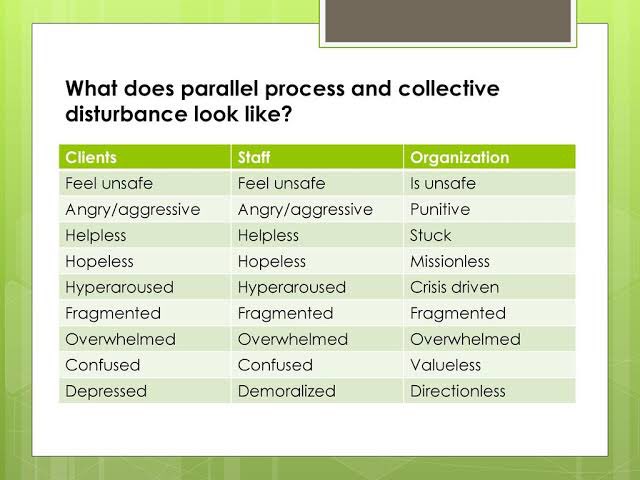 What does parallel process and collective disturbance look like?

| Clients | Staff | Organization |
|---|---|---|
| Feel unsafe | Feel unsafe | Is unsafe |
| Angry/aggressive | Angry/aggressive | Punitive |
| Helpless | Helpless | Stuck |
| Hopeless | Hopeless | Missionless |
| Hyperaroused | Hyperaroused | Crisis driven |
| Fragmented | Fragmented | Fragmented |
| Overwhelmed | Overwhelmed | Overwhelmed |
| Confused | Confused | Valueless |
| Depressed | Demoralized | Directionless |